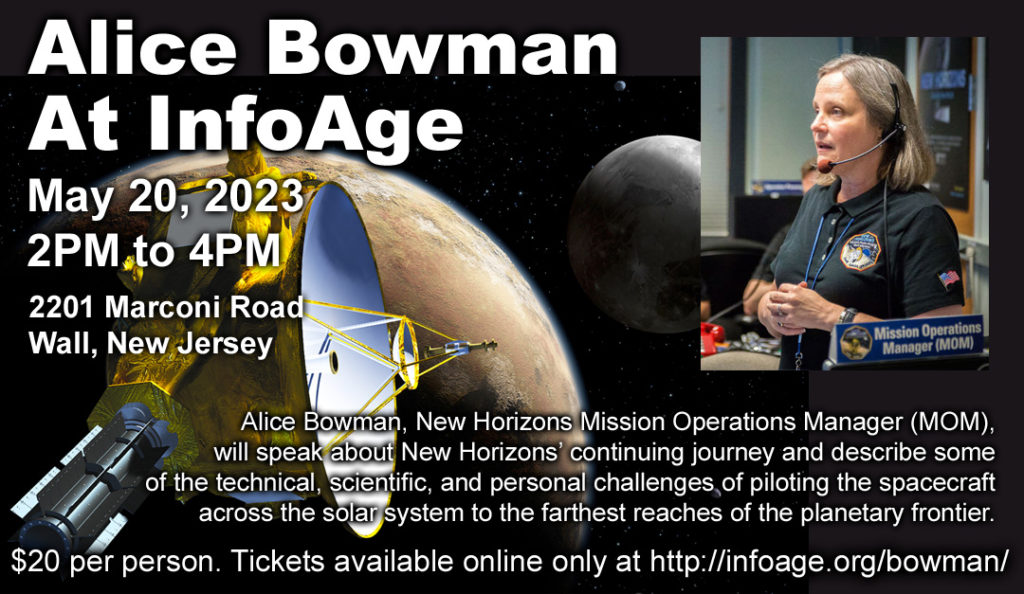 Alice Bowman At InfoAge

May 20, 2023
2PM to 4PM

2201 Marconi Road
Wall, New Jersey

Mission Operations Manager (MOM)

Alice Bowman, New Horizons Mission Operations Manager (MOM), will speak about New Horizons' continuing journey and describe some of the technical, scientific, and personal challenges of piloting the spacecraft across the solar system to the farthest reaches of the planetary frontier.

$20 per person. Tickets available online only at http://infoage.org/bowman/